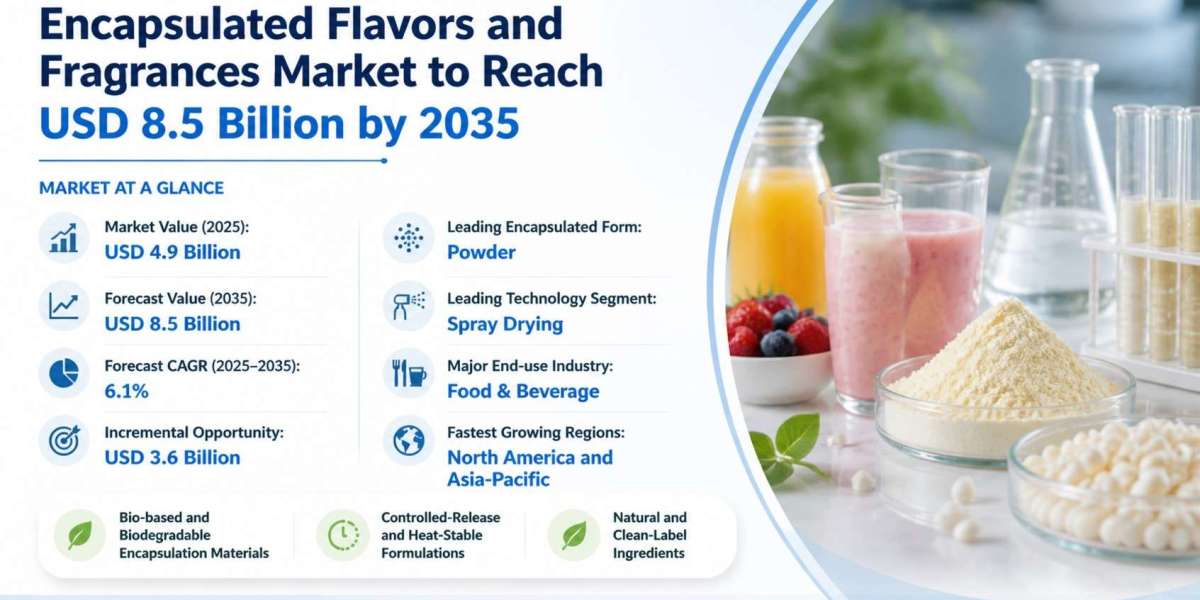 Encapsulated Flavors and Fragrances Market to Reach USD 8.5 Billion by 2035

MARKET AT A GLANCE

Market Value (2025):
USD 4.9 Billion

Forecast Value (2035):
USD 8.5 Billion

Forecast CAGR (2025–2035):
6.1%

Incremental Opportunity:
USD 3.6 Billion

Leading Encapsulated Form:
Powder

Leading Technology Segment:
Spray Drying

Major End-use Industry:
Food & Beverage

Fastest Growing Regions:
North America and Asia-Pacific

Bio-based and Biodegradable Encapsulation Materials

Controlled-Release and Heat-Stable Formulations

Natural and Clean-Label Ingredients